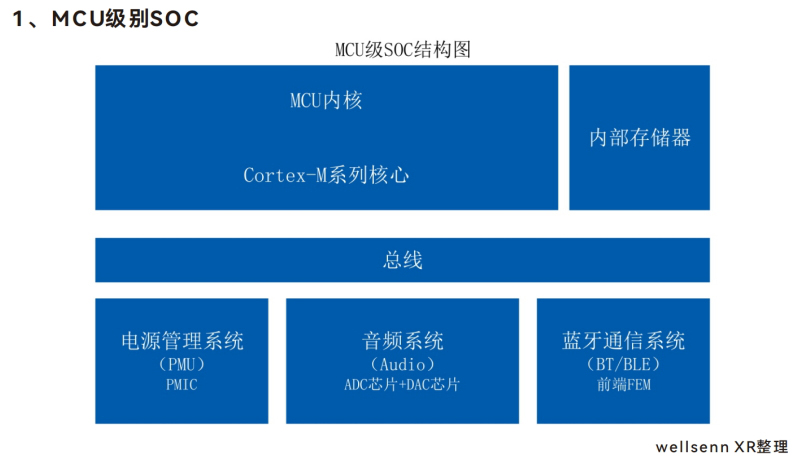 1、MCU级别SOC

MCU级SOC结构图

MCU内核

Cortex-M系列核心

内部存储器

总线

电源管理系统
（PMU）
PMIC

音频系统
（Audio）
ADC芯片+DAC芯片

蓝牙通信系统
（BT/BLE）
前端FEM

wellsenn XR整理